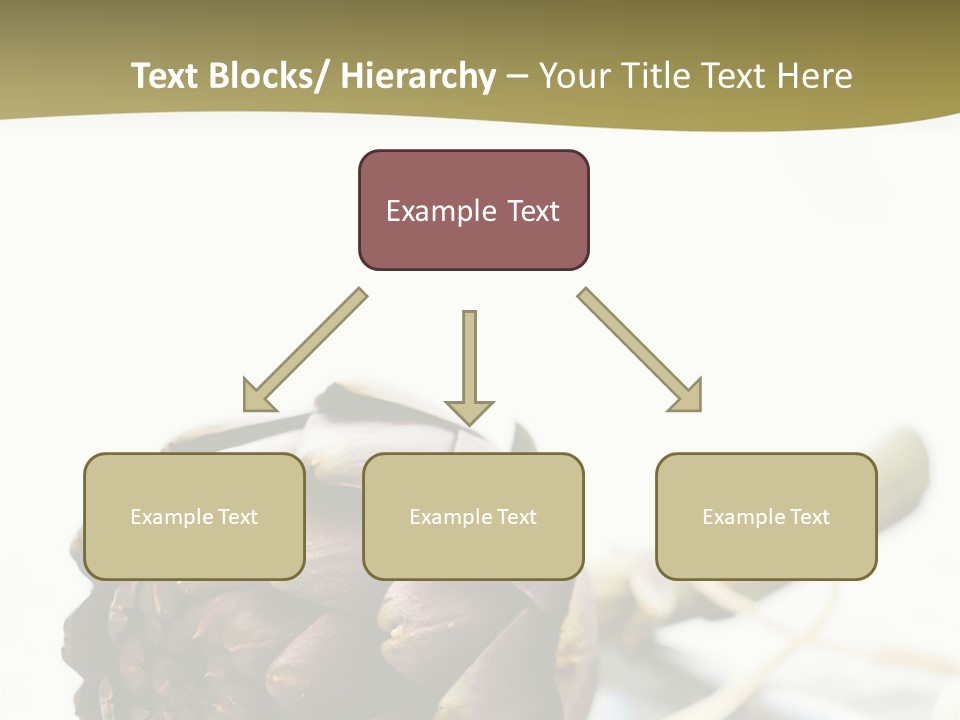 Text Blocks/ Hierarchy – Your Title Text Here

Example Text

Example Text

Example Text

Example Text